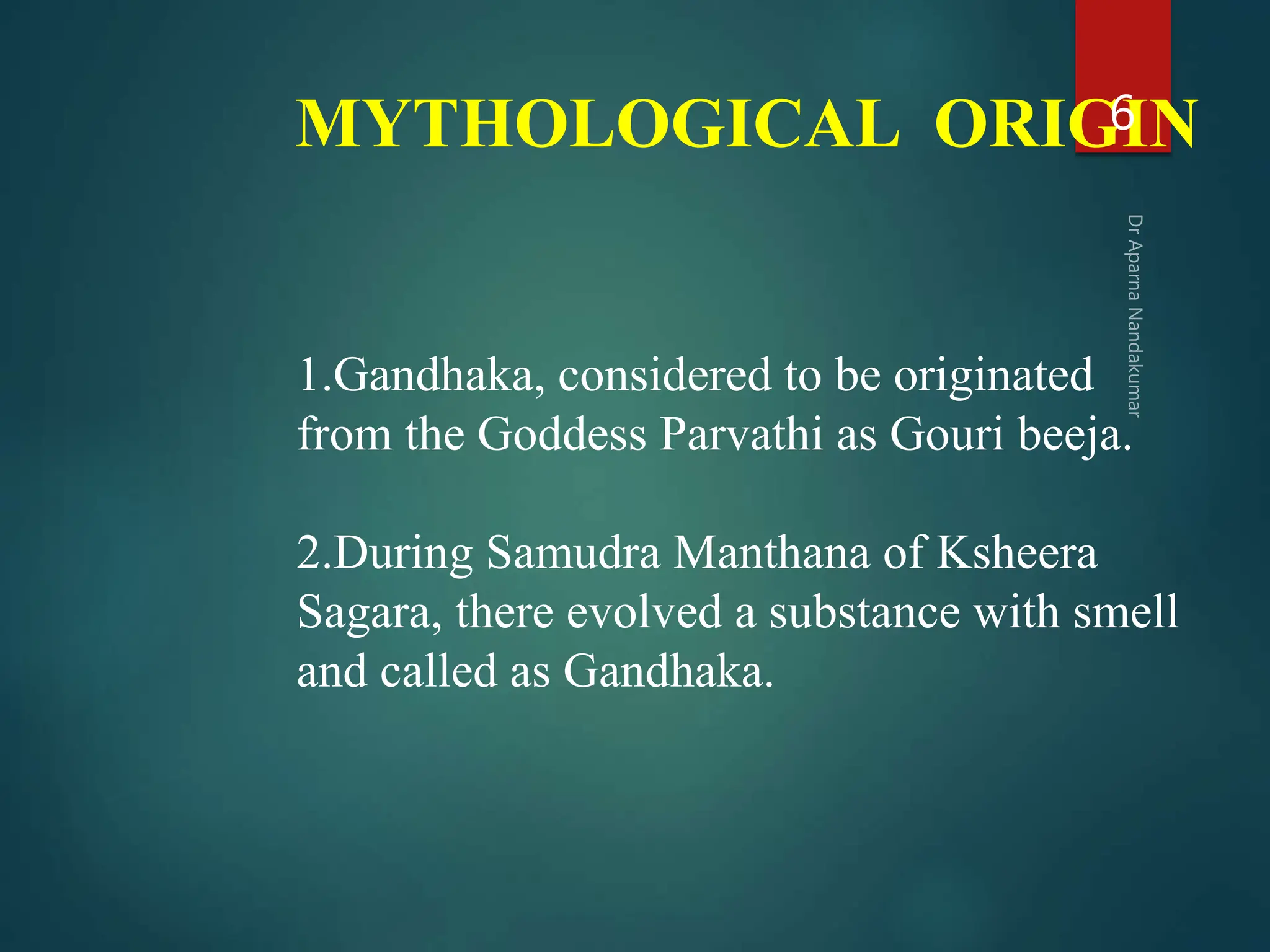 MYTHOLOGICAL ORIGIN

6

Dr Aparna Nandakumar

1.Gandhaka, considered to be originated from the Goddess Parvathi as Gouri beeja.

2.During Samudra Manthana of Ksheera Sagara, there evolved a substance with smell and called as Gandhaka.